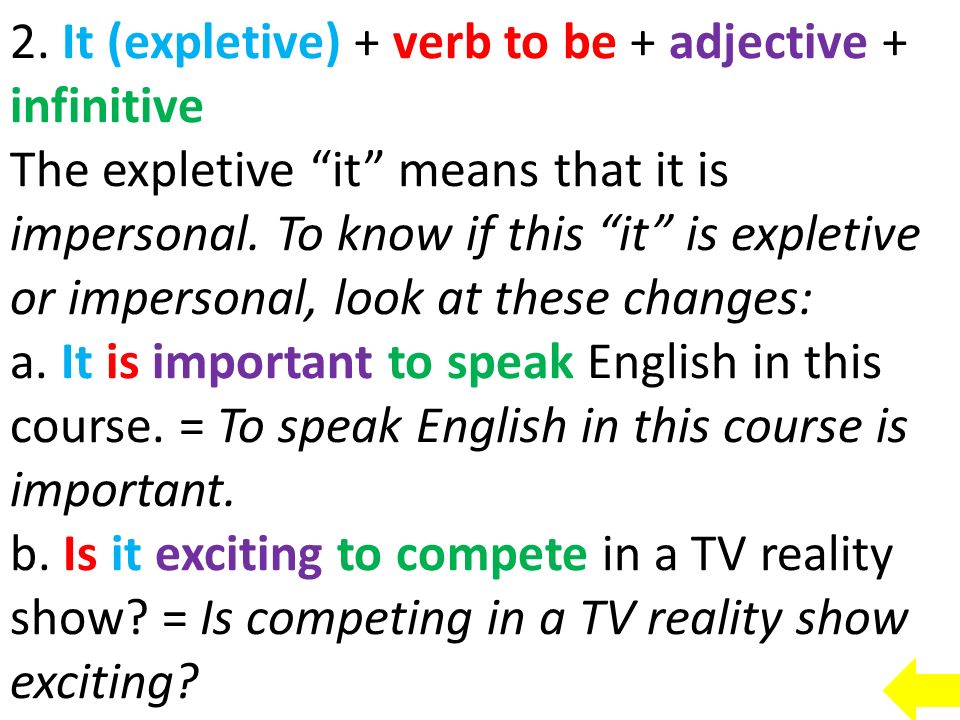 2. It (expletive) + verb to be + adjective + infinitive
The expletive “it” means that it is impersonal. To know if this “it” is expletive or impersonal, look at these changes:
a. It is important to speak English in this course. = To speak English in this course is important.
b. Is it exciting to compete in a TV reality show? = Is competing in a TV reality show exciting?